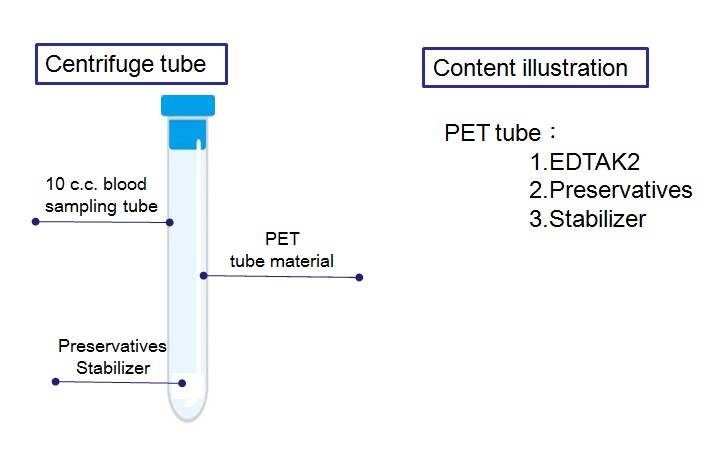 Centrifuge tube

10 c.c. blood sampling tube

PET tube material

Preservatives Stabilizer

Content illustration

PET tube：
1.EDTAK2
2.Preservatives
3.Stabilizer